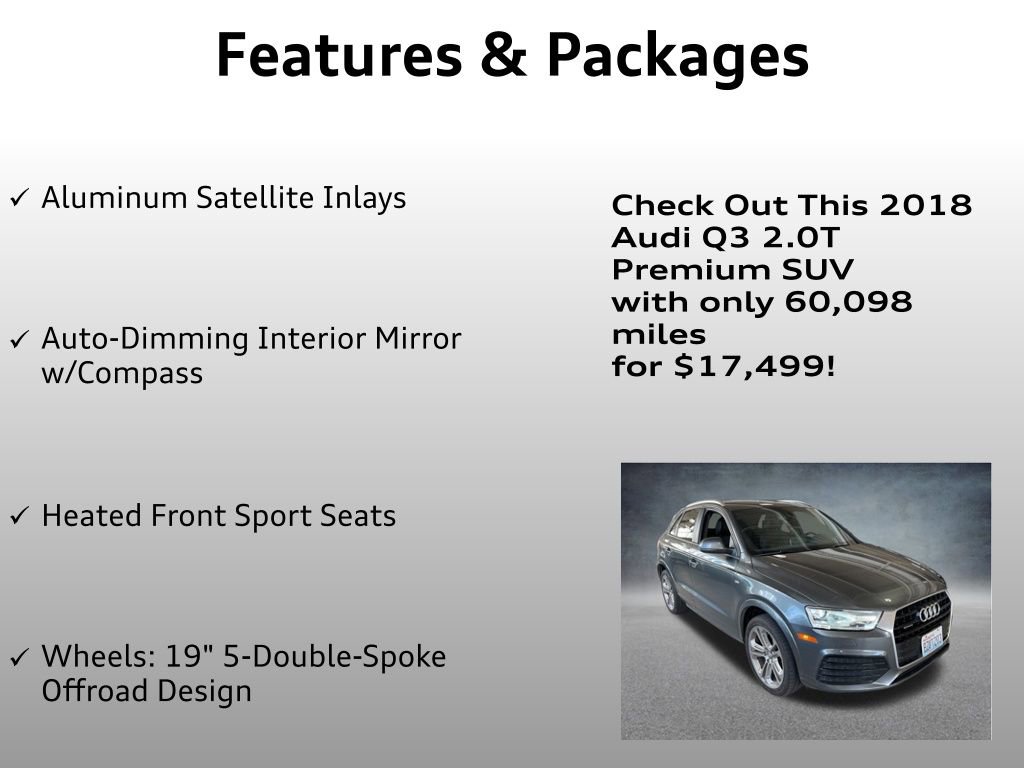 Features & Packages

✓ Aluminum Satellite Inlays

✓ Auto-Dimming Interior Mirror w/Compass

✓ Heated Front Sport Seats

✓ Wheels: 19" 5-Double-Spoke Offroad Design

Check Out This 2018 Audi Q3 2.0T Premium SUV with only 60,098 miles for $17,499!